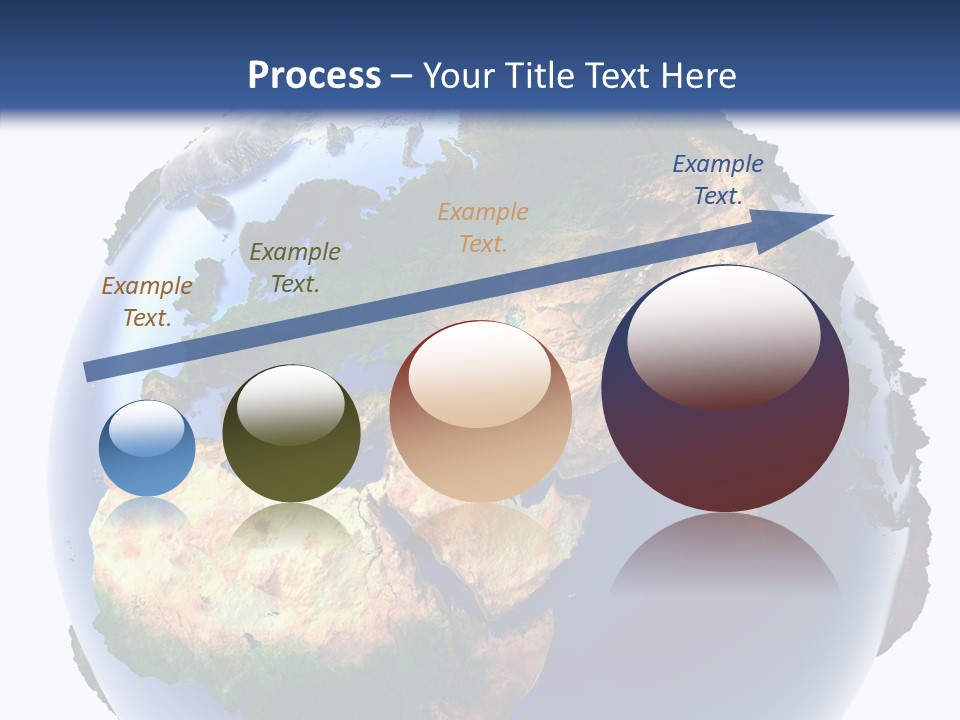 Process – Your Title Text Here

Example Text.

Example Text.

Example Text.

Example Text.